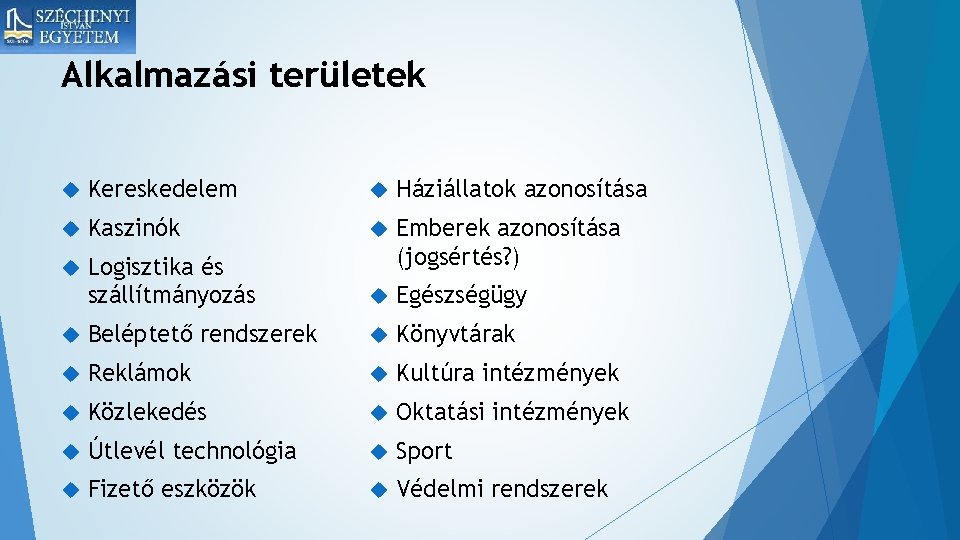 SZÉCHENYI ISTVÁN EGYETEM

Alkalmazási területek

Kereskedelem

Kaszinók

Logisztika és szállítmányozás

Beléptető rendszerek

Reklámok

Közlekedés

Útlevél technológia

Fizető eszközök

Háziállatok azonosítása

Emberek azonosítása (jogsértés?)

Egészségügy

Könyvtárak

Kultúra intézmények

Oktatási intézmények

Sport

Védelmi rendszerek